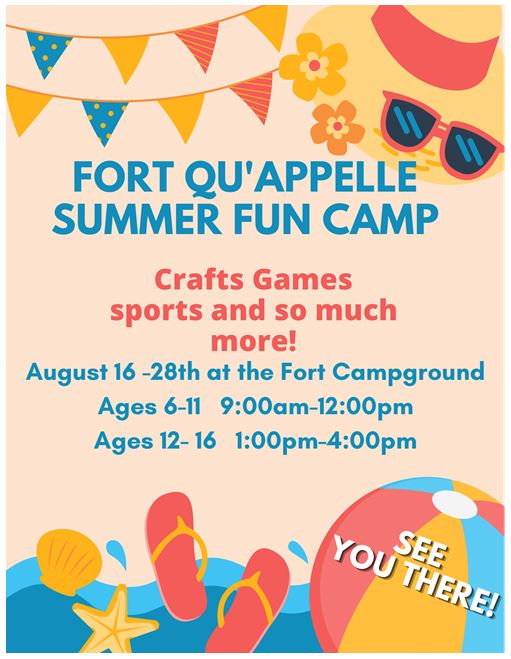 FORT QU'APPELLE SUMMER FUN CAMP

Crafts Games sports and so much more!

August 16 -28th at the Fort Campground

Ages 6-11 9:00am-12:00pm

Ages 12- 16 1:00pm-4:00pm

SEE YOU THERE!